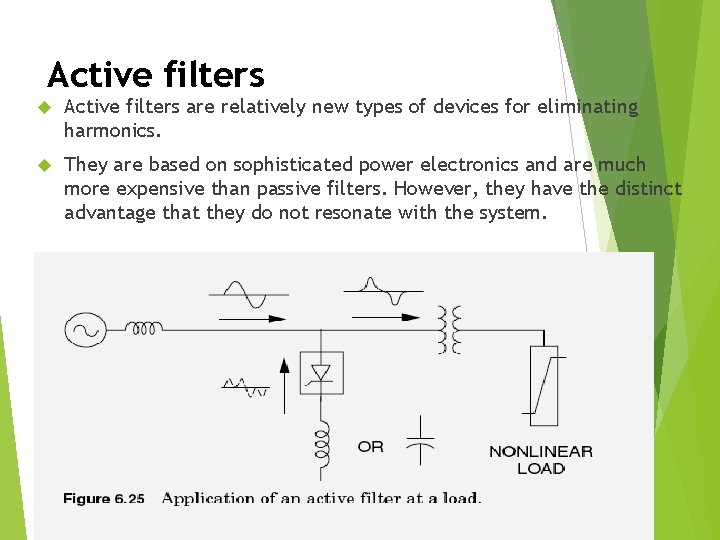 Active filters

Active filters are relatively new types of devices for eliminating harmonics.

They are based on sophisticated power electronics and are much more expensive than passive filters. However, they have the distinct advantage that they do not resonate with the system.

OR

NONLINEAR LOAD

Figure 6.25 Application of an active filter at a load.